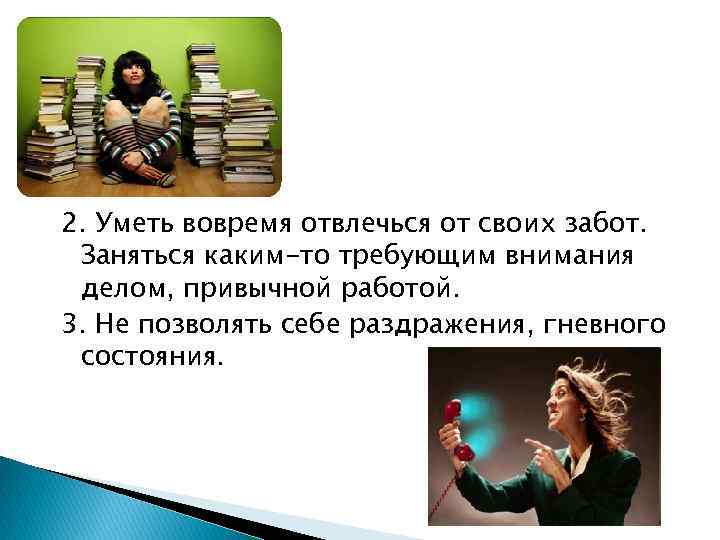 2. Уметь вовремя отвлечься от своих забот. Заняться каким-то требующим внимания делом, привычной работой.

3. Не позволять себе раздражения, гневного состояния.